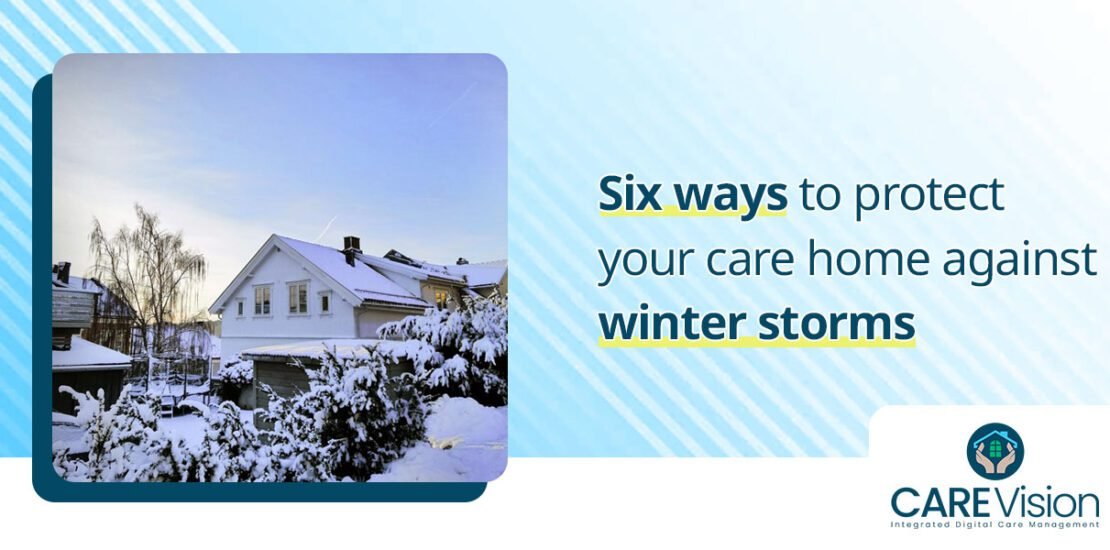 Six ways to protect your care home against winter storms

CAREVision
Integrated Digital Care Management